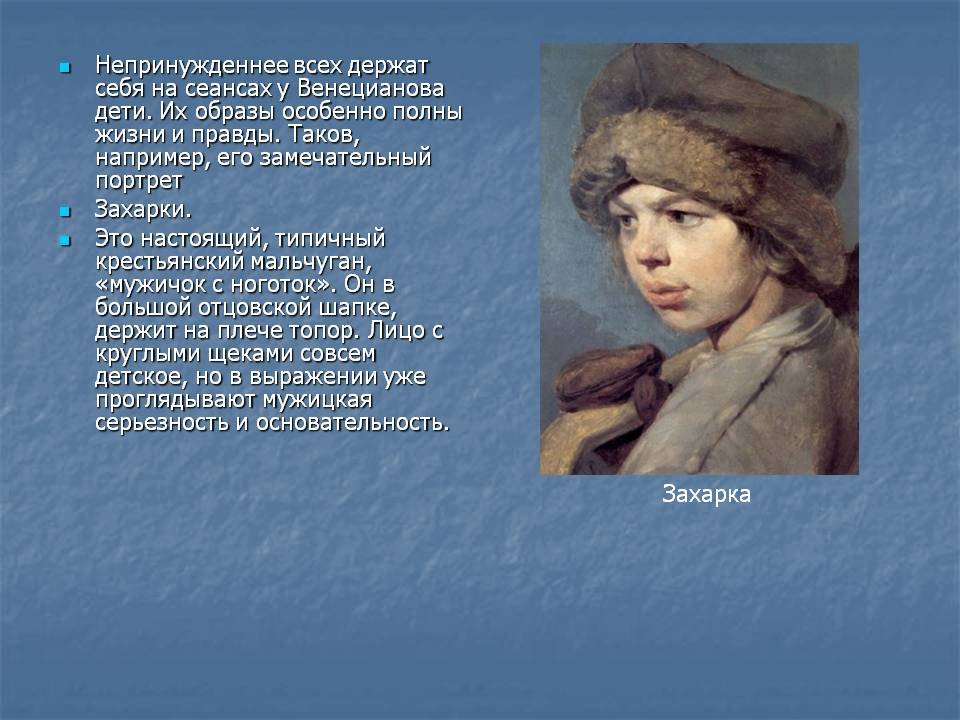 - Непринужденнее всех держат себя на сеансах у Венецианова дети. Их образы особенно полны жизни и правды. Таков, например, его замечательный портрет
- Захарки.
- Это настоящий, типичный крестьянский мальчуган, «мужичок с ноготок». Он в большой отцовской шапке, держит на плече топор. Лицо с круглыми щеками совсем детское, но в выражении уже проглядывают мужицкая серьезность и основательность.

Захарка